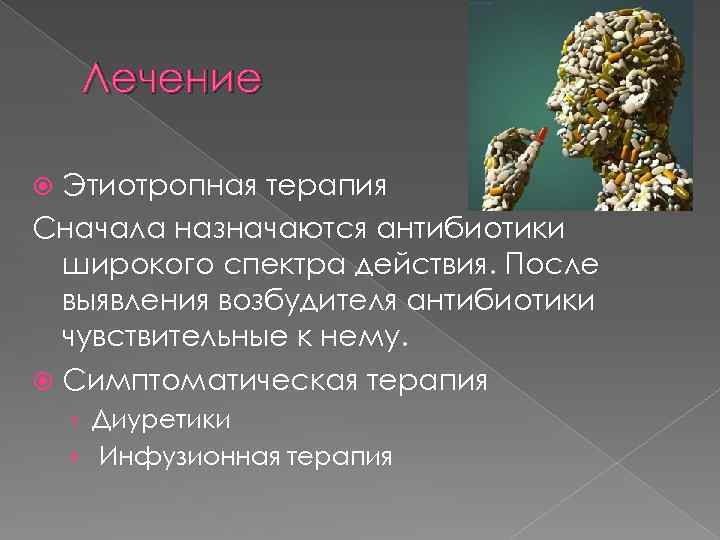 Лечение

Этиотропная терапия

Сначала назначаются антибиотики широкого спектра действия. После выявления возбудителя антибиотики чувствительные к нему.

Симптоматическая терапия

Диуретики

Инфузионная терапия